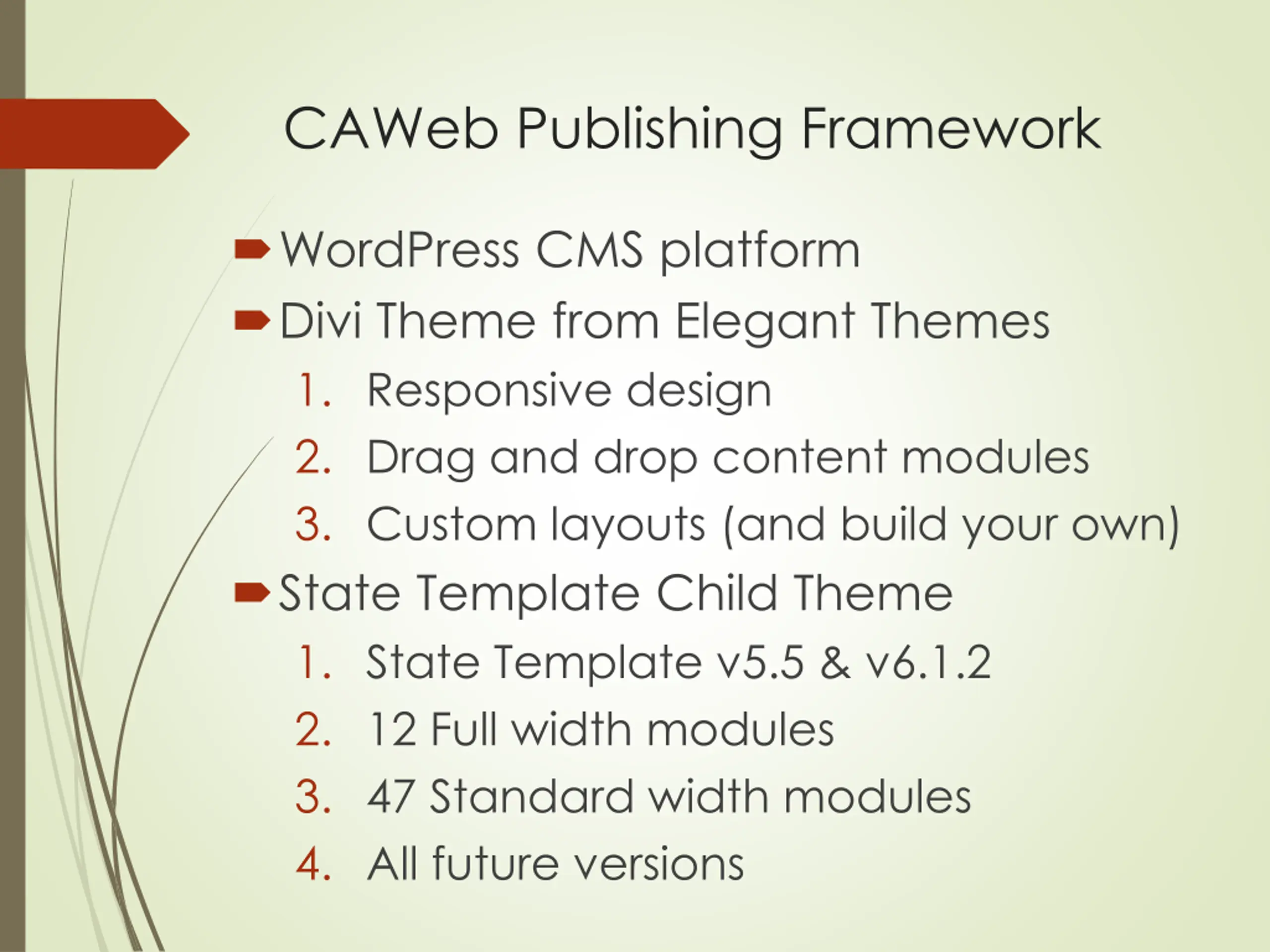 CAWeb Publishing Framework

WordPress CMS platform
Divi Theme from Elegant Themes
1. Responsive design
2. Drag and drop content modules
3. Custom layouts (and build your own)
State Template Child Theme
1. State Template v5.5 & v6.1.2
2. 12 Full width modules
3. 47 Standard width modules
4. All future versions